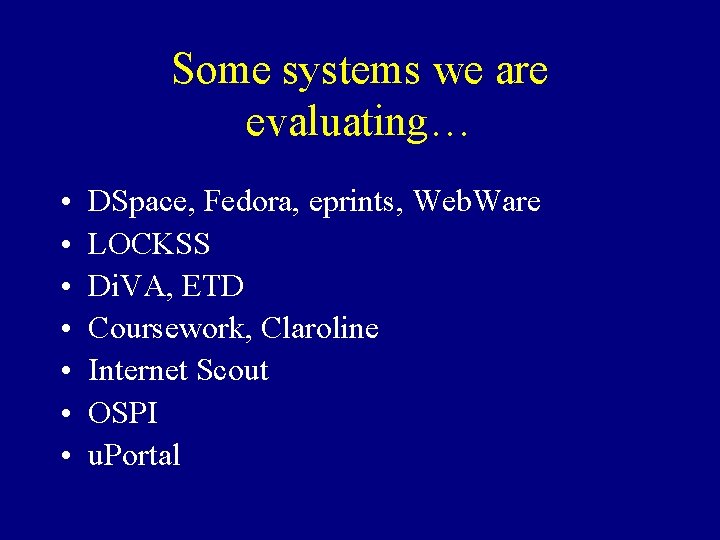 Some systems we are evaluating…

• DSpace, Fedora, eprints, WebWare
• LOCKSS
• DiVA, ETD
• Coursework, Claroline
• Internet Scout
• OSPI
• uPortal